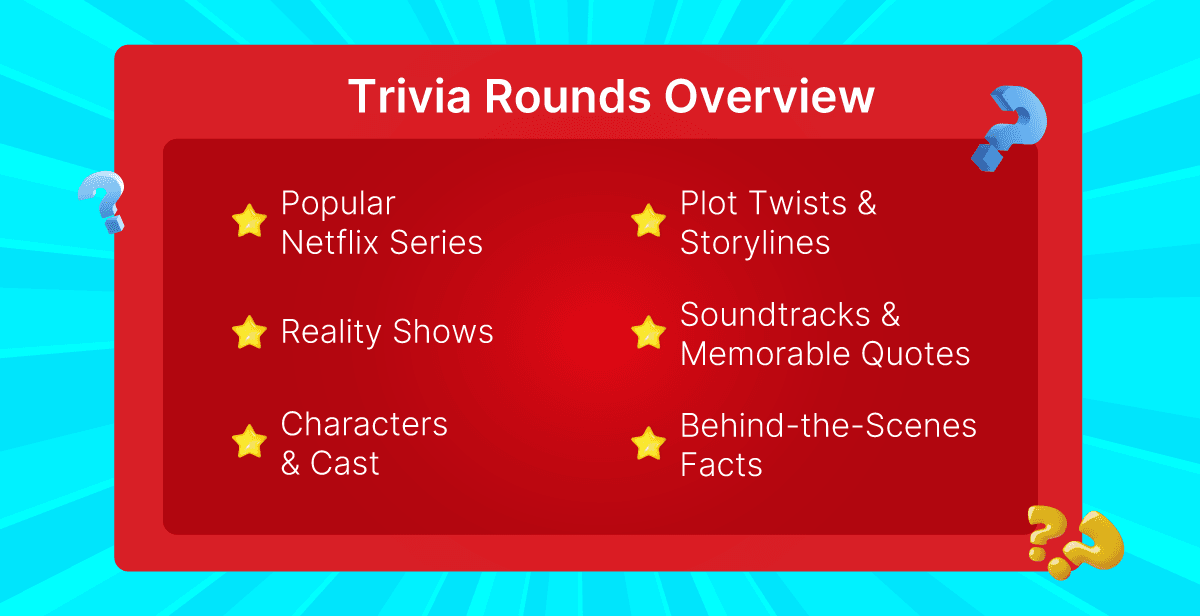 Trivia Rounds Overview

Popular Netflix Series

Reality Shows

Characters & Cast

Plot Twists & Storylines

Soundtracks & Memorable Quotes

Behind-the-Scenes Facts